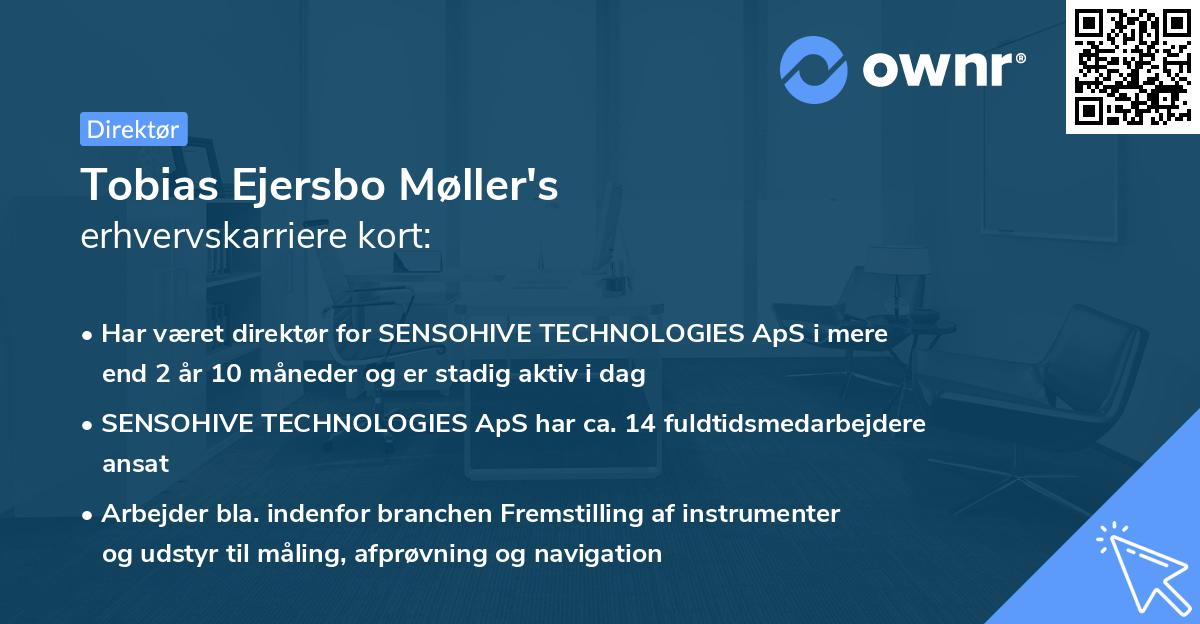 ownr®

Direktør

Tobias Ejersbo Møller's
erhvervskarriere kort:

• Har været direktør for SENSOHIVE TECHNOLOGIES ApS i mere end 2 år 10 måneder og er stadig aktiv i dag

• SENSOHIVE TECHNOLOGIES ApS har ca. 14 fuldtidsmedarbejdere ansat

• Arbejder bla. indenfor branchen Fremstilling af instrumenter og udstyr til måling, afprøvning og navigation